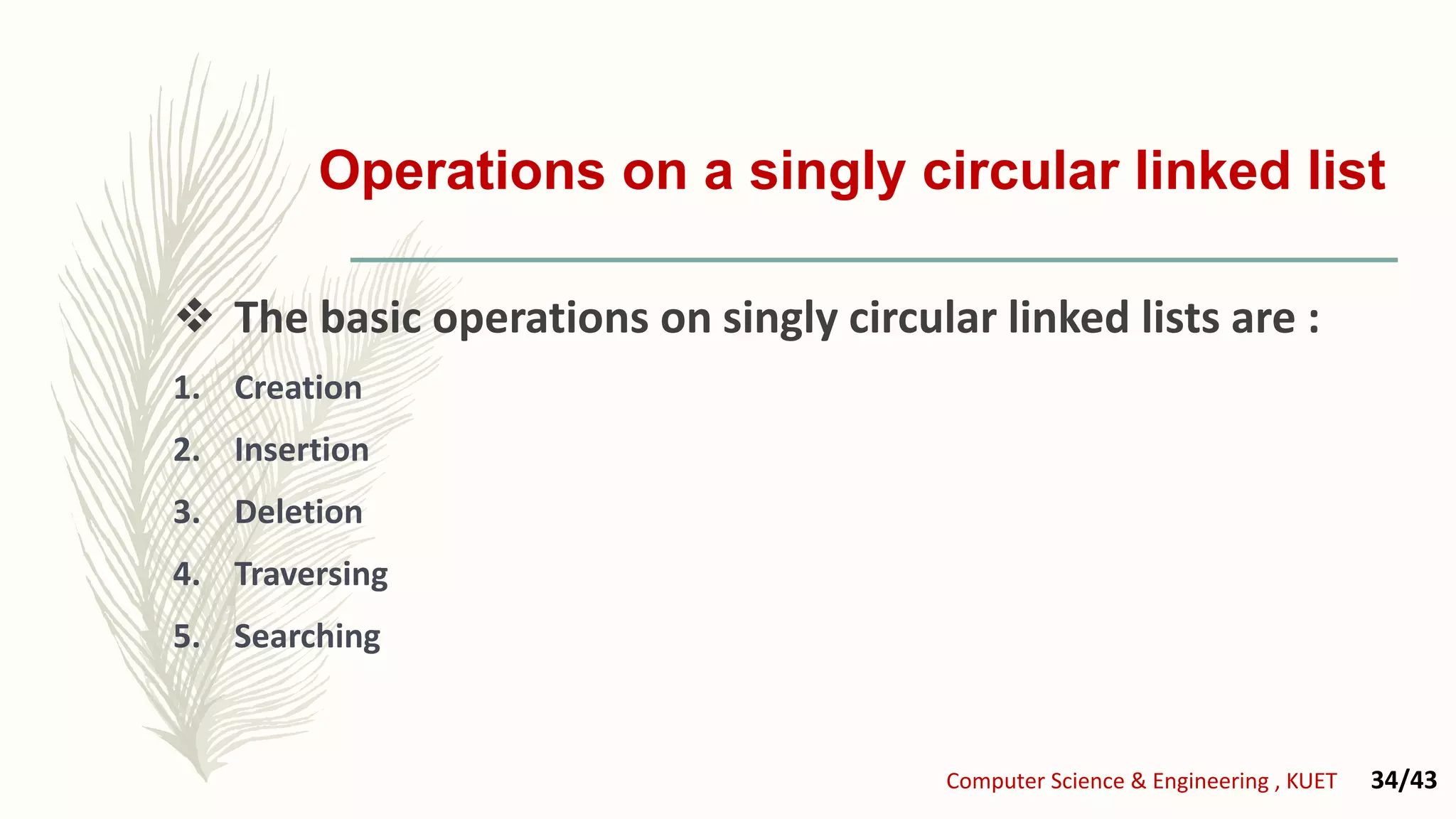 Operations on a singly circular linked list

❖ The basic operations on singly circular linked lists are :

1. Creation
2. Insertion
3. Deletion
4. Traversing
5. Searching

Computer Science & Engineering , KUET 34/43